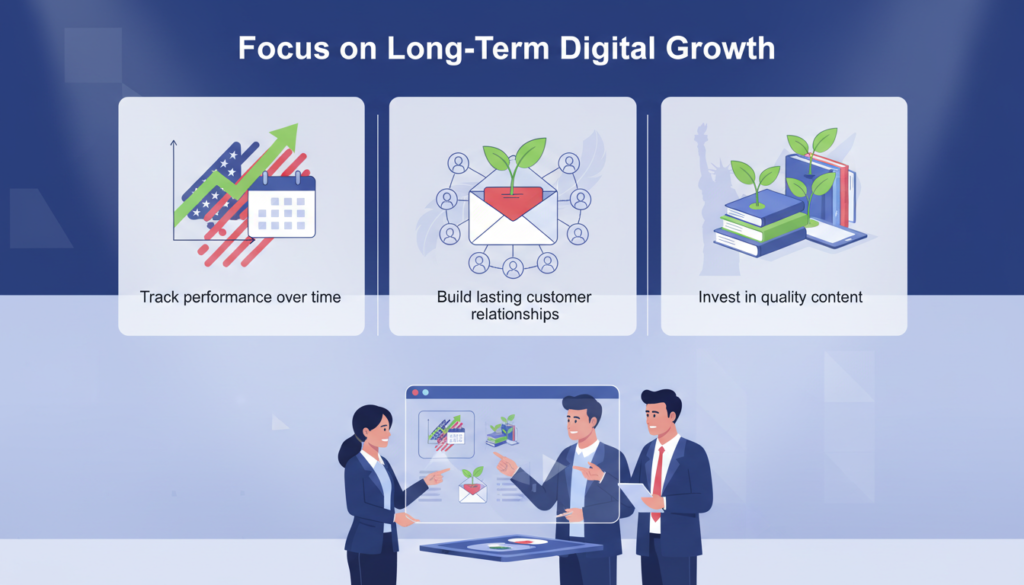 Focus on Long-Term Digital Growth

Track performance over time

Build lasting customer relationships

Invest in quality content